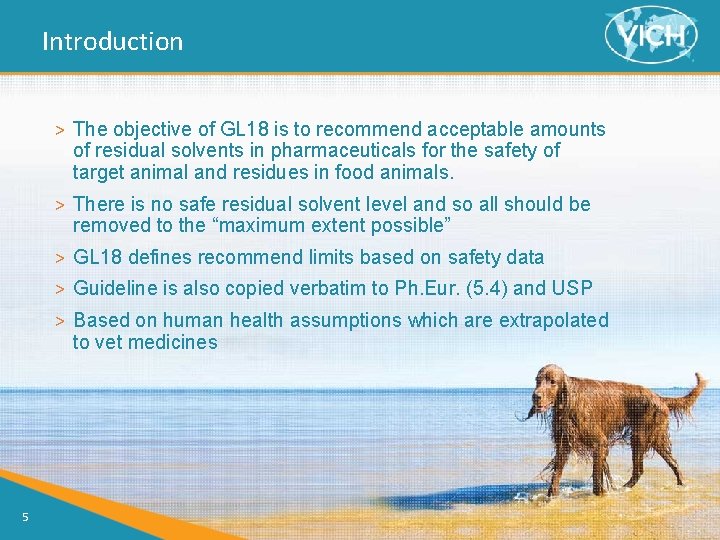 Introduction

VICH

> The objective of GL18 is to recommend acceptable amounts of residual solvents in pharmaceuticals for the safety of target animal and residues in food animals.

> There is no safe residual solvent level and so all should be removed to the “maximum extent possible”

> GL18 defines recommend limits based on safety data

> Guideline is also copied verbatim to Ph.Eur. (5.4) and USP

> Based on human health assumptions which are extrapolated to vet medicines

5